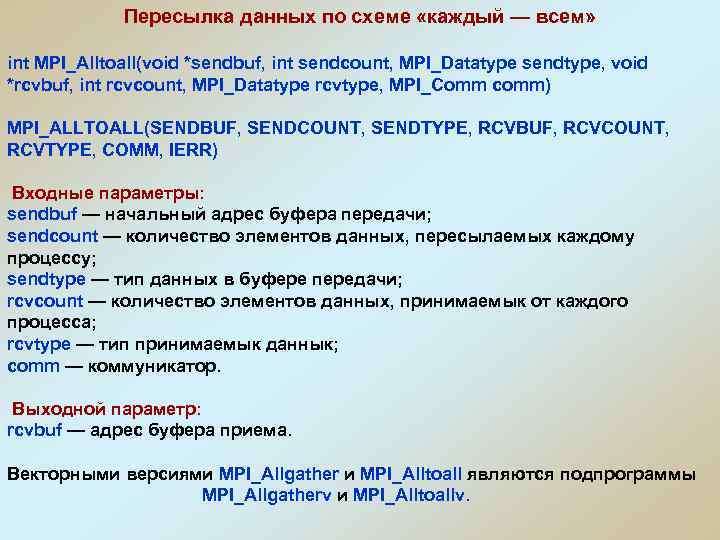 Пересылка данных по схеме «каждый — всем»

int MPI_Alltoall(void *sendbuf, int sendcount, MPI_Datatype sendtype, void *rcvbuf, int rcvcount, MPI_Datatype rcvtype, MPI_Comm comm)

MPI_ALLTOALL(SENDBUF, SENDCOUNT, SENDTYPE, RCVBUF, RCVCOUNT, RCVTYPE, COMM, IERR)

Входные параметры:
sendbuf — начальный адрес буфера передачи;
sendcount — количество элементов данных, пересылаемых каждому процессу;
sendtype — тип данных в буфере передачи;
rcvcount — количество элементов данных, принимаемык от каждого процесса;
rcvtype — тип принимаемык даннык;
comm — коммуникатор.

Выходной параметр:
rcvbuf — адрес буфера приема.

Векторными версиями MPI_Allgather и MPI_Alltoall являются подпрограммы MPI_Allgatherv и MPI_Alltoallv.